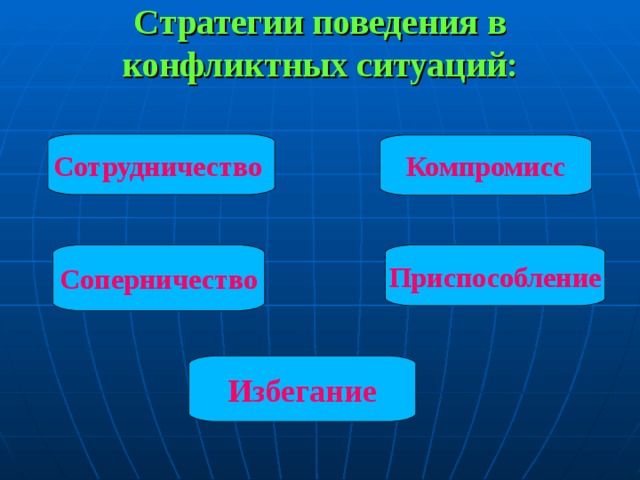 Стратегии поведения в конфликтных ситуаций:

Сотрудничество

Компромисс

Соперничество

Приспособление

Избегание